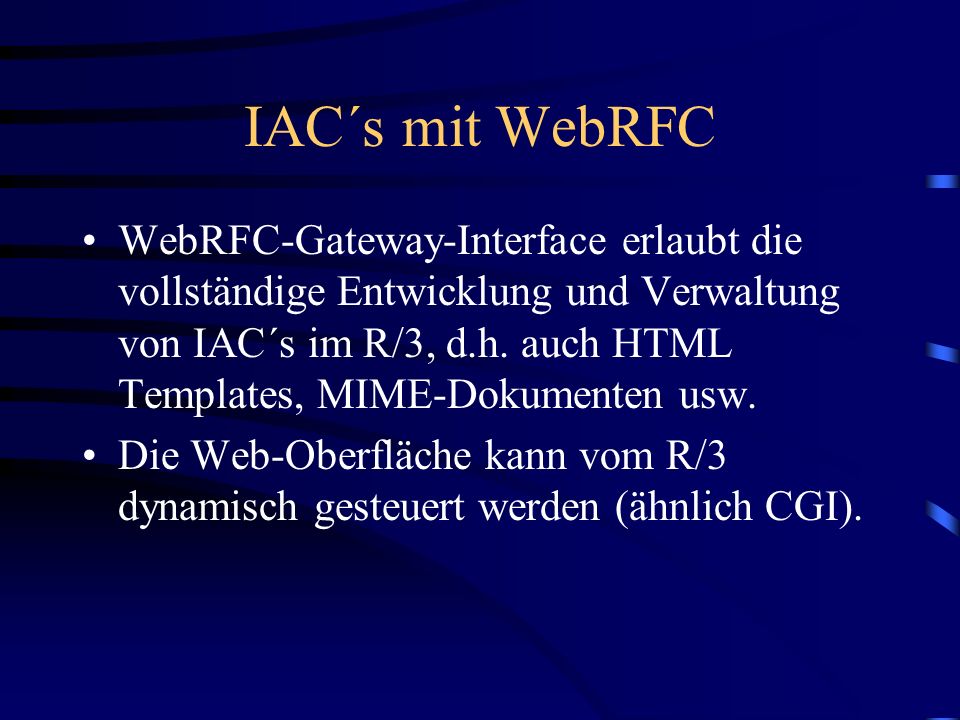 IAC´s mit WebRFC

• WebRFC-Gateway-Interface erlaubt die vollständige Entwicklung und Verwaltung von IAC´s im R/3, d.h. auch HTML Templates, MIME-Dokumenten usw.
• Die Web-Oberfläche kann vom R/3 dynamisch gesteuert werden (ähnlich CGI).